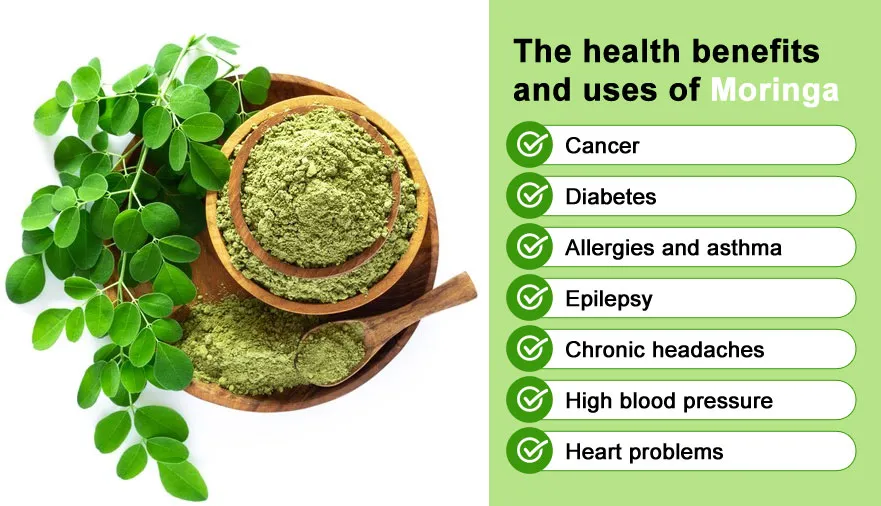 The health benefits and uses of Moringa

Cancer

Diabetes

Allergies and asthma

Epilepsy

Chronic headaches

High blood pressure

Heart problems